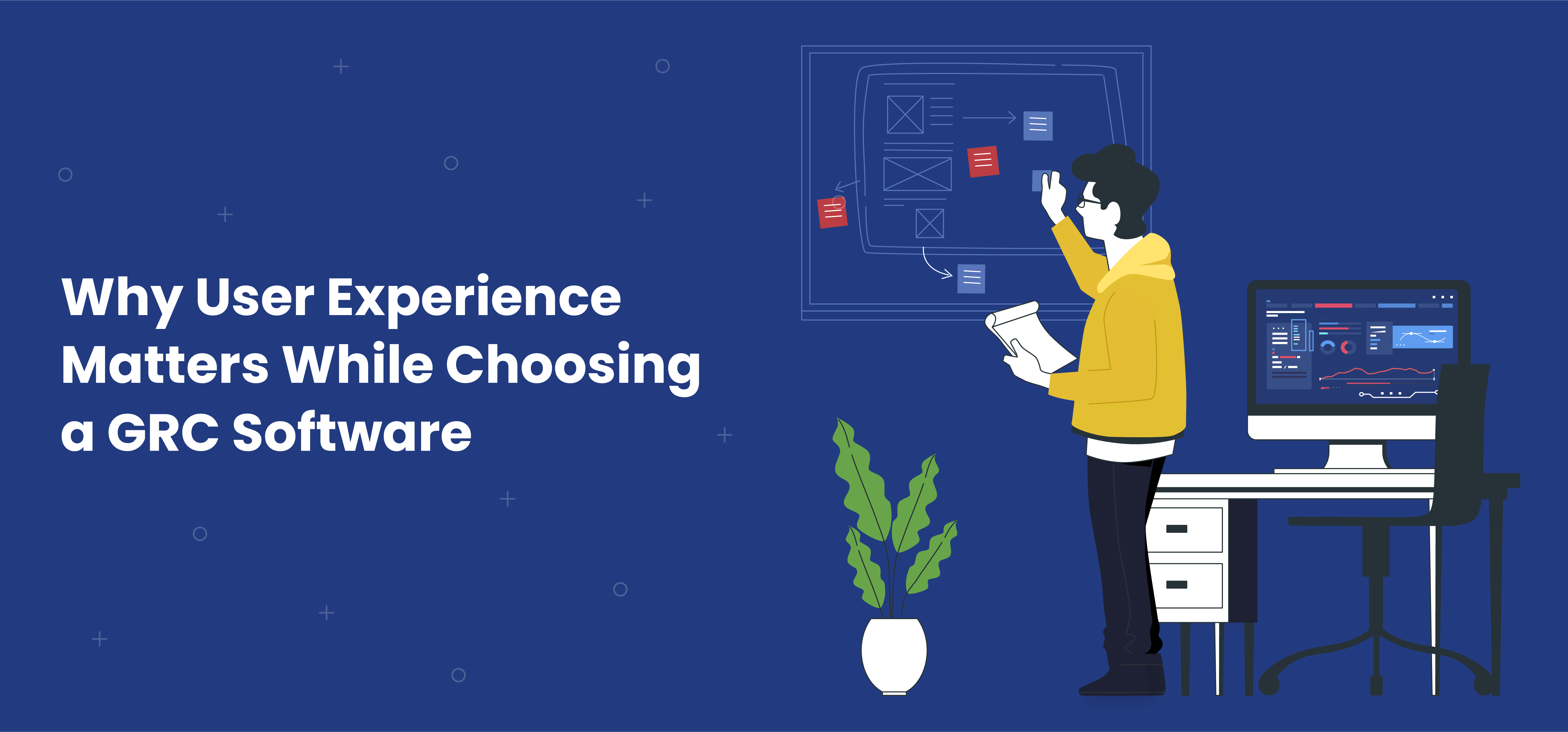 Why User Experience Matters While Choosing a GRC Software